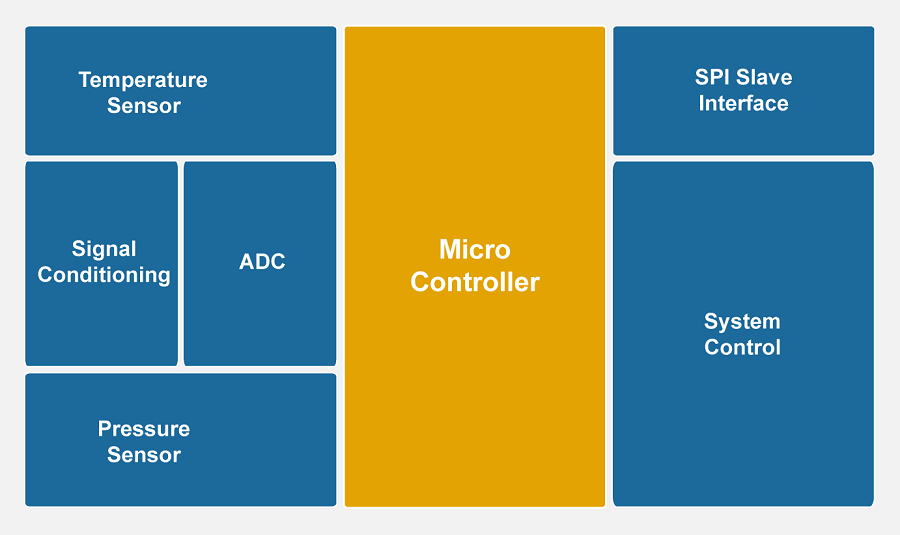 Temperature Sensor

Signal Conditioning

ADC

Pressure Sensor

Micro Controller

SPI Slave Interface

System Control